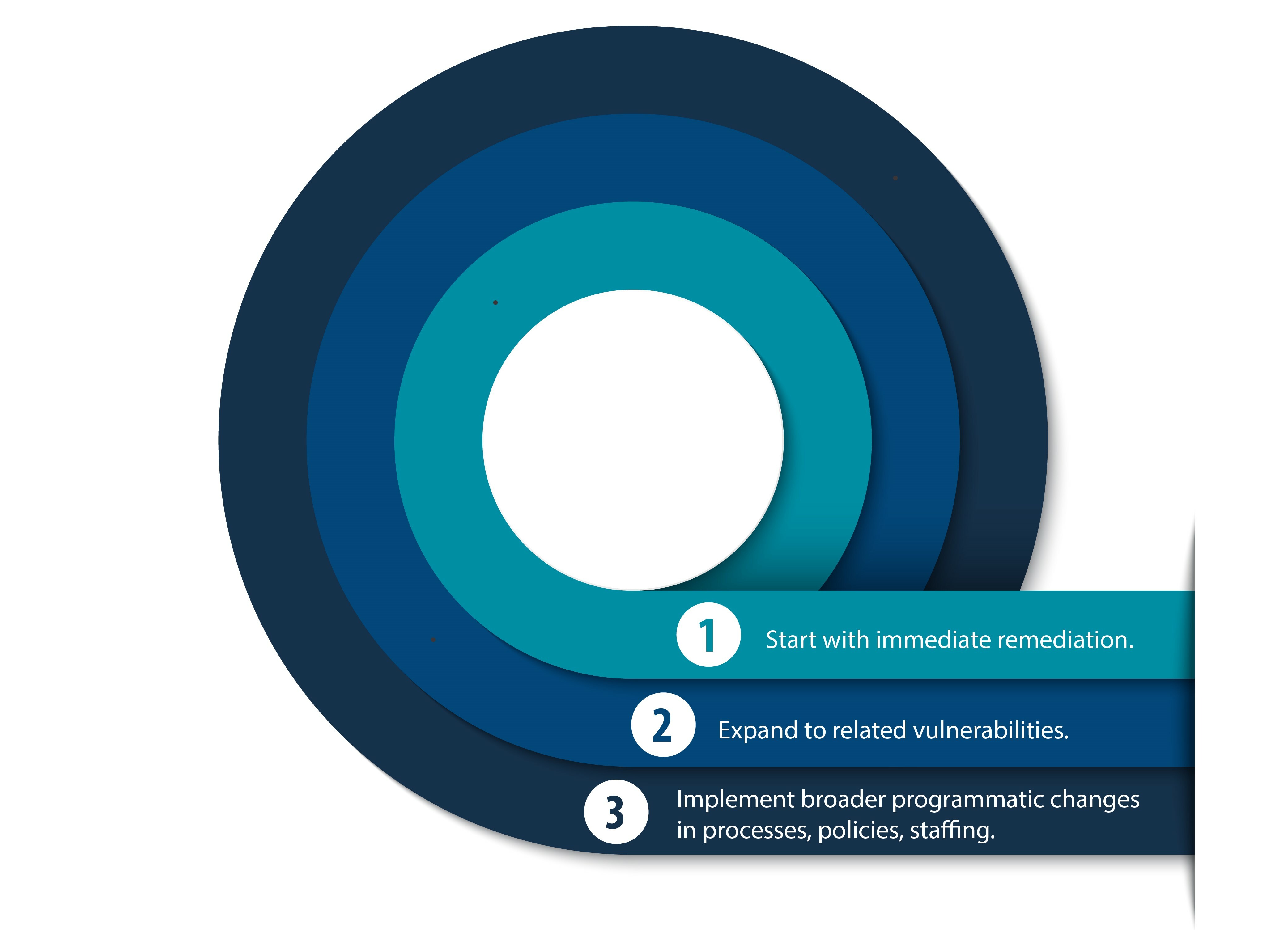 1 Start with immediate remediation.

2 Expand to related vulnerabilities.

3 Implement broader programmatic changes in processes, policies, staffing.